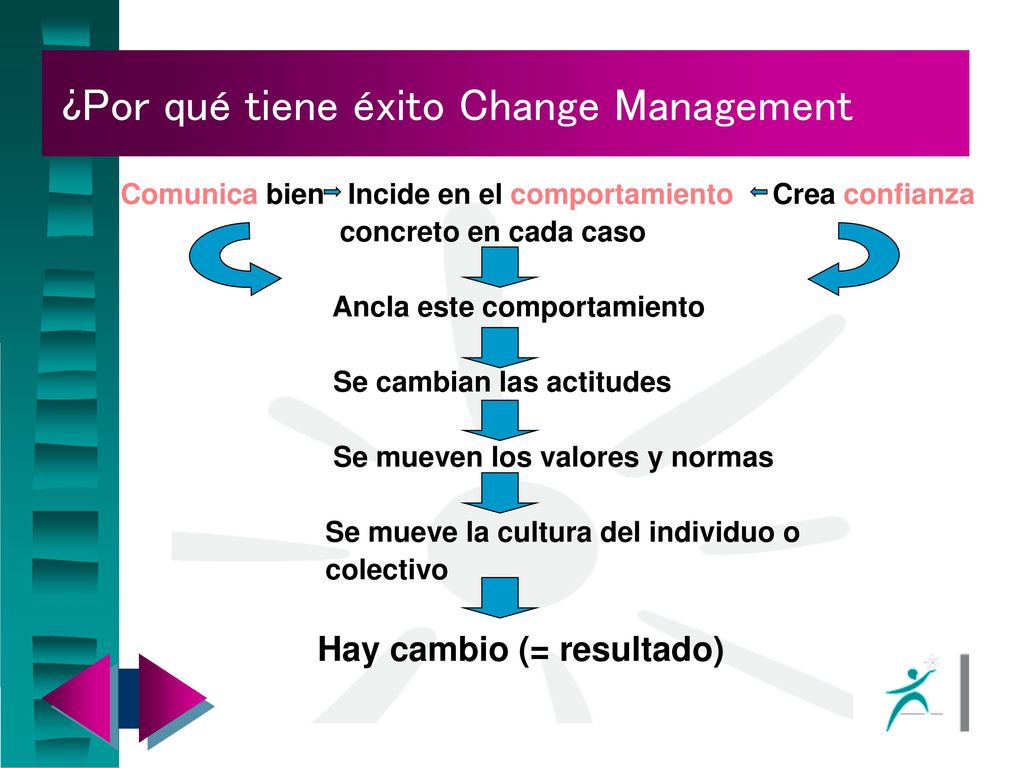 ¿Por qué tiene éxito Change Management

Comunica bien Incide en el comportamiento concreto en cada caso Crea confianza

Ancla este comportamiento

Se cambian las actitudes

Se mueven los valores y normas

Se mueve la cultura del individuo o colectivo

Hay cambio (= resultado)